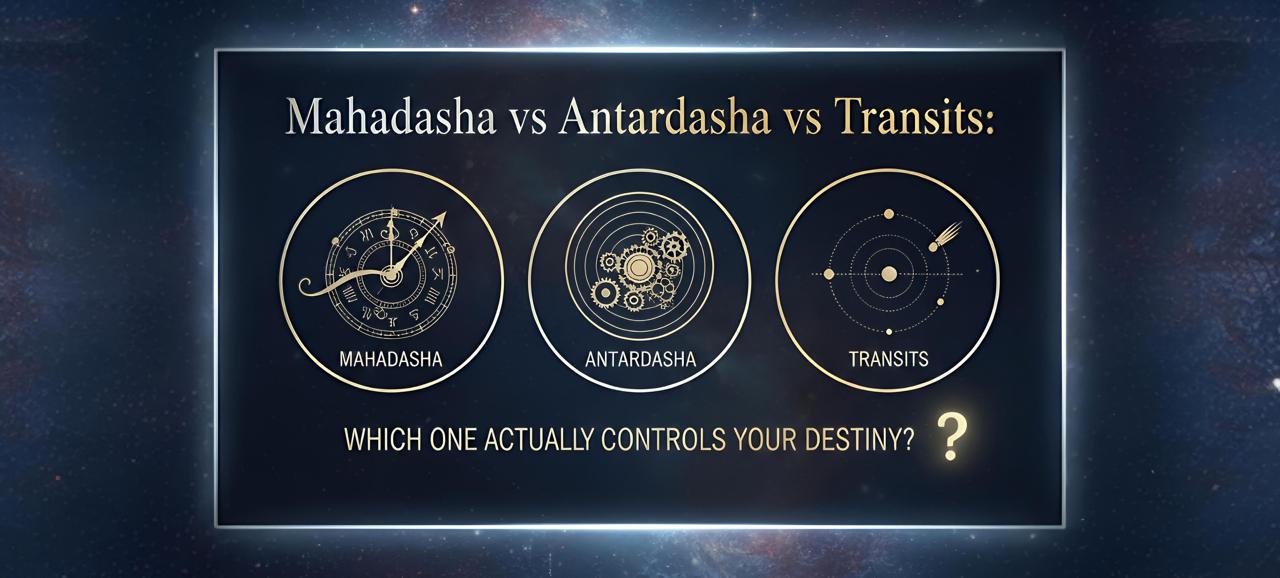 Mahadasha vs Antardasha vs Transits:

MAHADASHA

ANTARDASHA

TRANSITS

WHICH ONE ACTUALLY CONTROLS YOUR DESTINY? ?